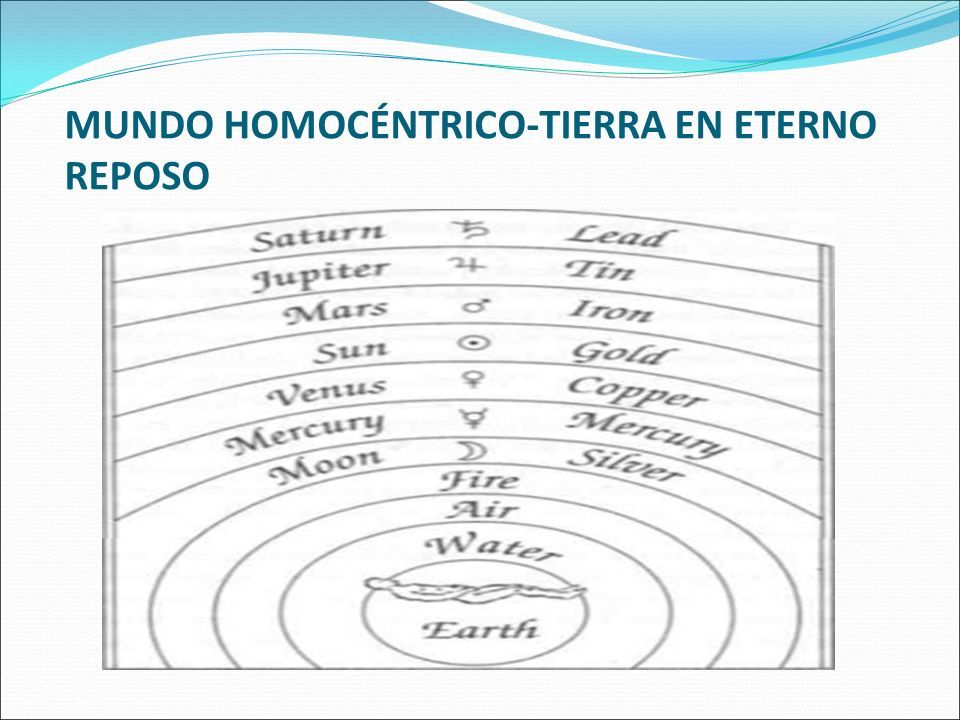 MUNDO HOMOCÉNTRICO-TIERRA EN ETERNO REPOSO

Saturn ♄ Lead
Jupiter ♃ Tin
Mars ♂ Iron
Sun ☉ Gold
Venus ♀ Copper
Mercury ☿ Mercury
Moon ☽ Silver
Fire
Air
Water
Earth